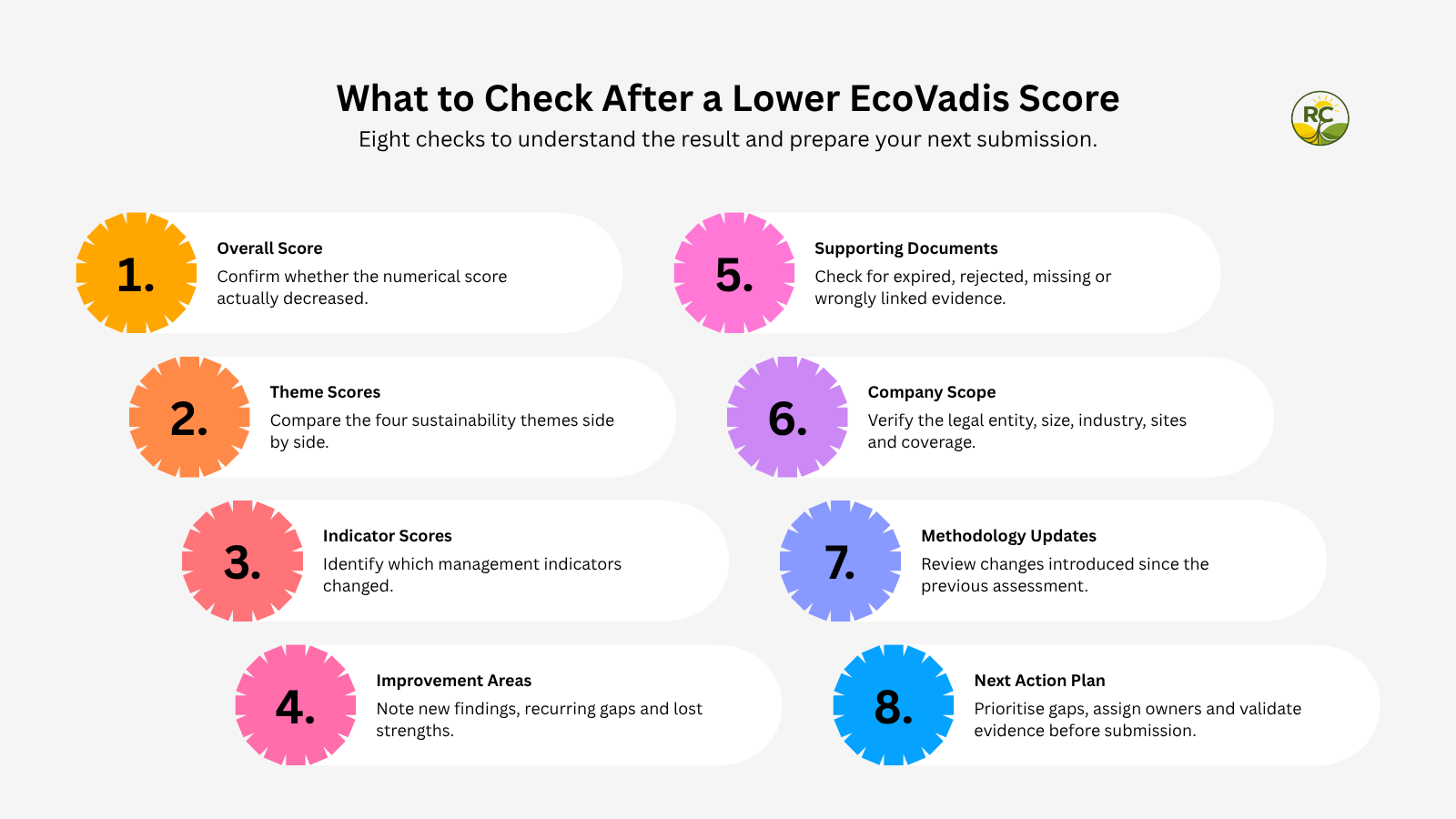 What to Check After a Lower EcoVadis Score
Eight checks to understand the result and prepare your next submission.

RC

1. Overall Score
Confirm whether the numerical score actually decreased.

2. Theme Scores
Compare the four sustainability themes side by side.

3. Indicator Scores
Identify which management indicators changed.

4. Improvement Areas
Note new findings, recurring gaps and lost strengths.

5. Supporting Documents
Check for expired, rejected, missing or wrongly linked evidence.

6. Company Scope
Verify the legal entity, size, industry, sites and coverage.

7. Methodology Updates
Review changes introduced since the previous assessment.

8. Next Action Plan
Prioritise gaps, assign owners and validate evidence before submission.